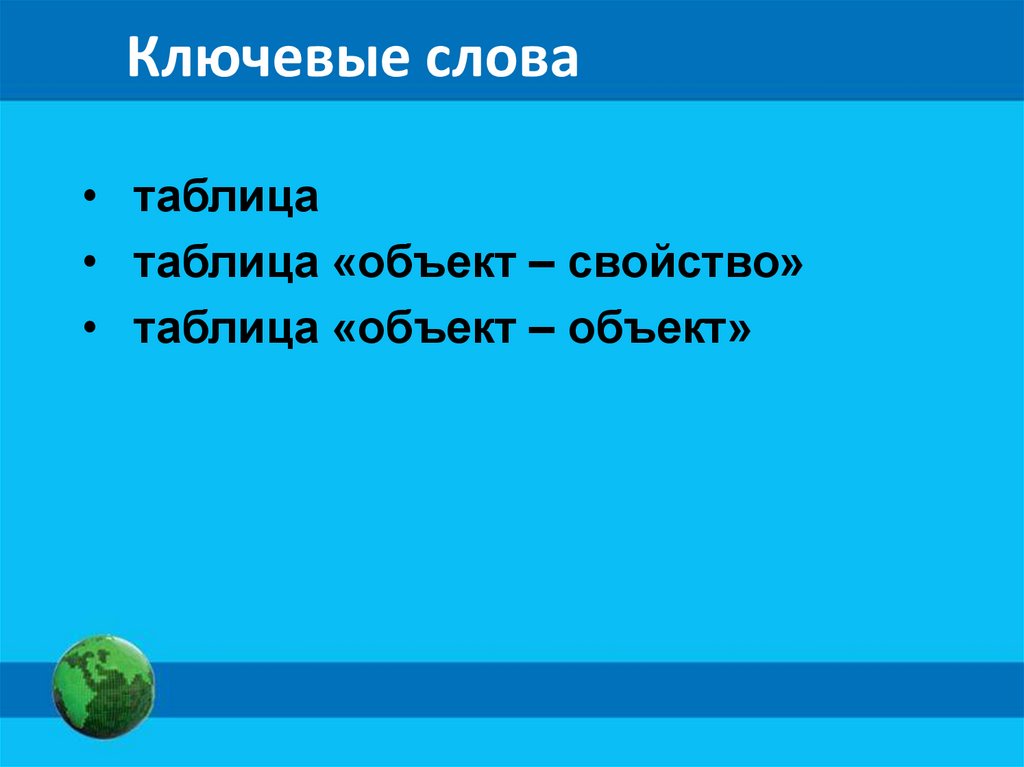 Ключевые слова

• таблица
• таблица «объект – свойство»
• таблица «объект – объект»